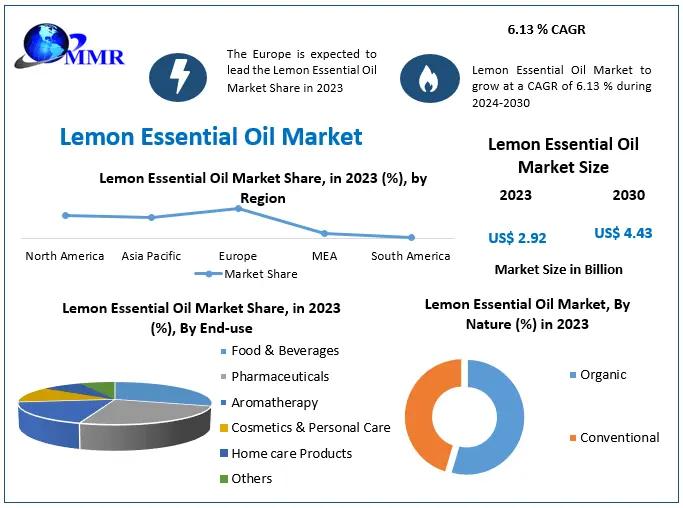 MMR

The Europe is expected to lead the Lemon Essential Oil Market Share in 2023

6.13 % CAGR

Lemon Essential Oil Market to grow at a CAGR of 6.13 % during 2024-2030

Lemon Essential Oil Market

Lemon Essential Oil Market Share, in 2023 (%), by Region

North America
Asia Pacific
Europe
MEA
South America

Market Share

Lemon Essential Oil Market Size

2023
2030

US$ 2.92
US$ 4.43

Market Size in Billion

Lemon Essential Oil Market Share, in 2023 (%), By End-use

Food & Beverages
Pharmaceuticals
Aromatherapy
Cosmetics & Personal Care
Home care Products
Others

Lemon Essential Oil Market, By Nature (%) in 2023

Organic
Conventional